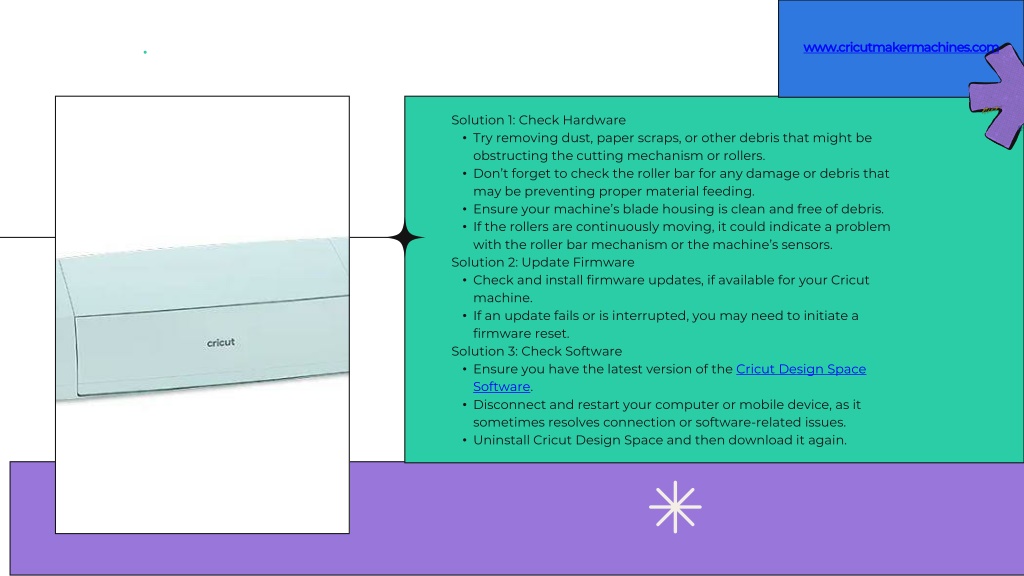 www.cricutmakermachines.com

cricut

Solution 1: Check Hardware
• Try removing dust, paper scraps, or other debris that might be obstructing the cutting mechanism or rollers.
• Don't forget to check the roller bar for any damage or debris that may be preventing proper material feeding.
• Ensure your machine's blade housing is clean and free of debris.
• If the rollers are continuously moving, it could indicate a problem with the roller bar mechanism or the machine's sensors.
Solution 2: Update Firmware
• Check and install firmware updates, if available for your Cricut machine.
• If an update fails or is interrupted, you may need to initiate a firmware reset.
Solution 3: Check Software
• Ensure you have the latest version of the Cricut Design Space Software.
• Disconnect and restart your computer or mobile device, as it sometimes resolves connection or software-related issues.
• Uninstall Cricut Design Space and then download it again.